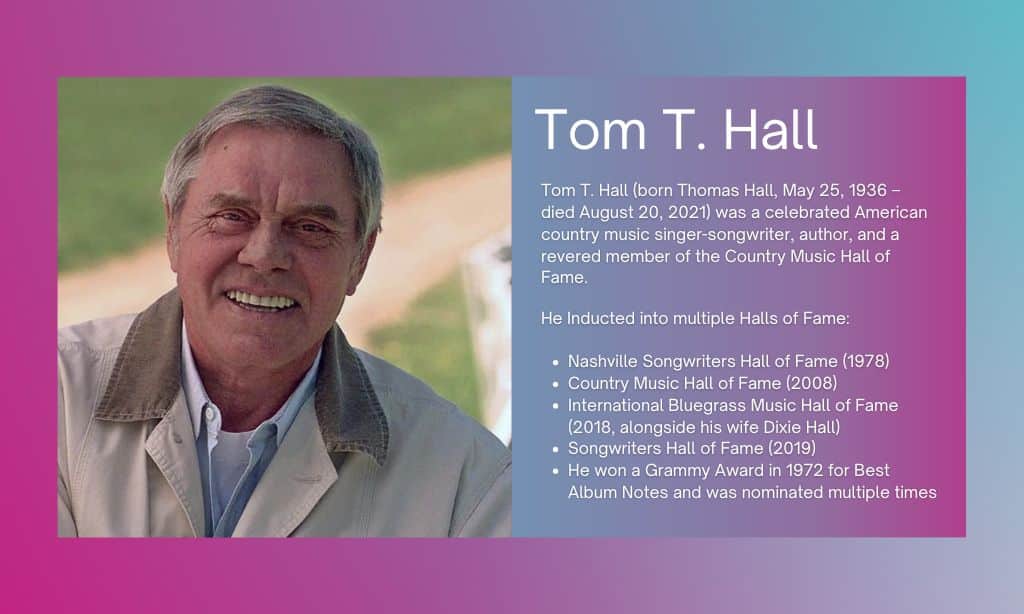 Tom T. Hall

Tom T. Hall (born Thomas Hall, May 25, 1936 – died August 20, 2021) was a celebrated American country music singer-songwriter, author, and a revered member of the Country Music Hall of Fame.

He Inducted into multiple Halls of Fame:

- Nashville Songwriters Hall of Fame (1978)
- Country Music Hall of Fame (2008)
- International Bluegrass Music Hall of Fame (2018, alongside his wife Dixie Hall)
- Songwriters Hall of Fame (2019)
- He won a Grammy Award in 1972 for Best Album Notes and was nominated multiple times